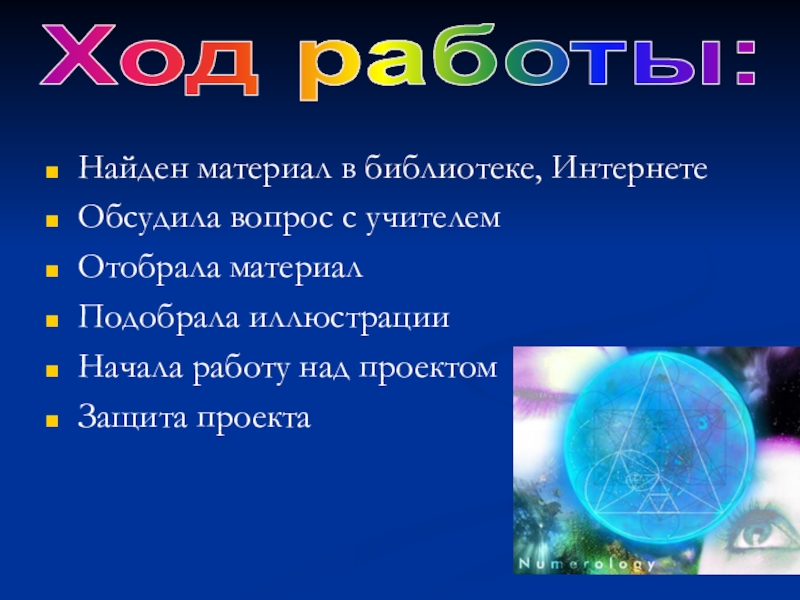 Ход работы:

Найден материал в библиотеке, Интернете

Обсудила вопрос с учителем

Отобрала материал

Подобрала иллюстрации

Начала работу над проектом

Защита проекта

Numerology